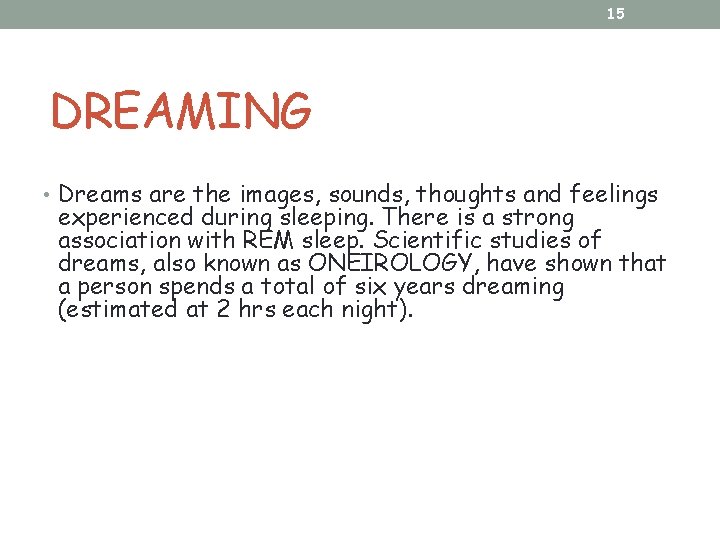 15

DREAMING

• Dreams are the images, sounds, thoughts and feelings experienced during sleeping. There is a strong association with REM sleep. Scientific studies of dreams, also known as ONEIROLOGY, have shown that a person spends a total of six years dreaming (estimated at 2 hrs each night).